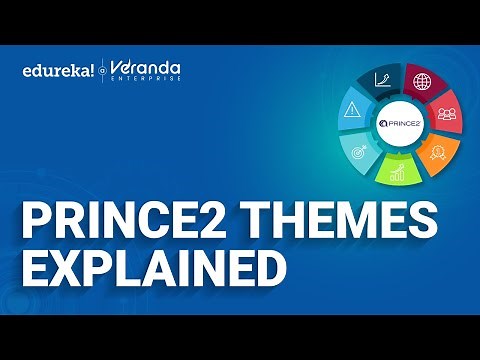 edureka! Veranda ENTERPRISE

PRINCE2

PRINCE2 THEMES EXPLAINED